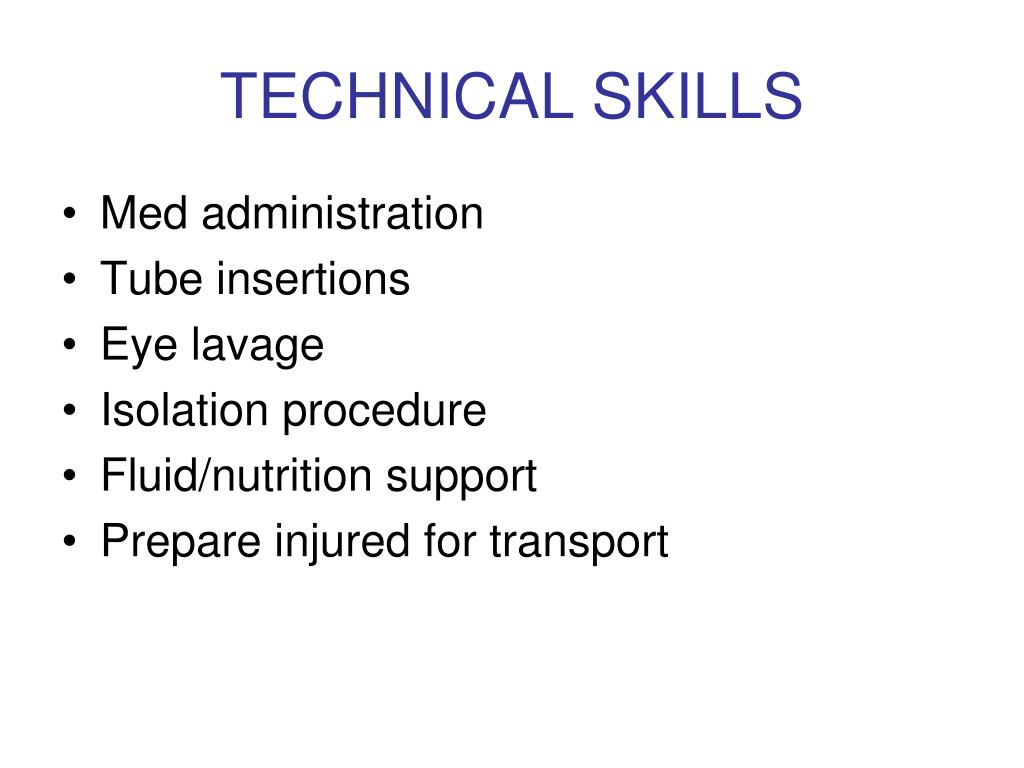 TECHNICAL SKILLS

• Med administration
• Tube insertions
• Eye lavage
• Isolation procedure
• Fluid/nutrition support
• Prepare injured for transport